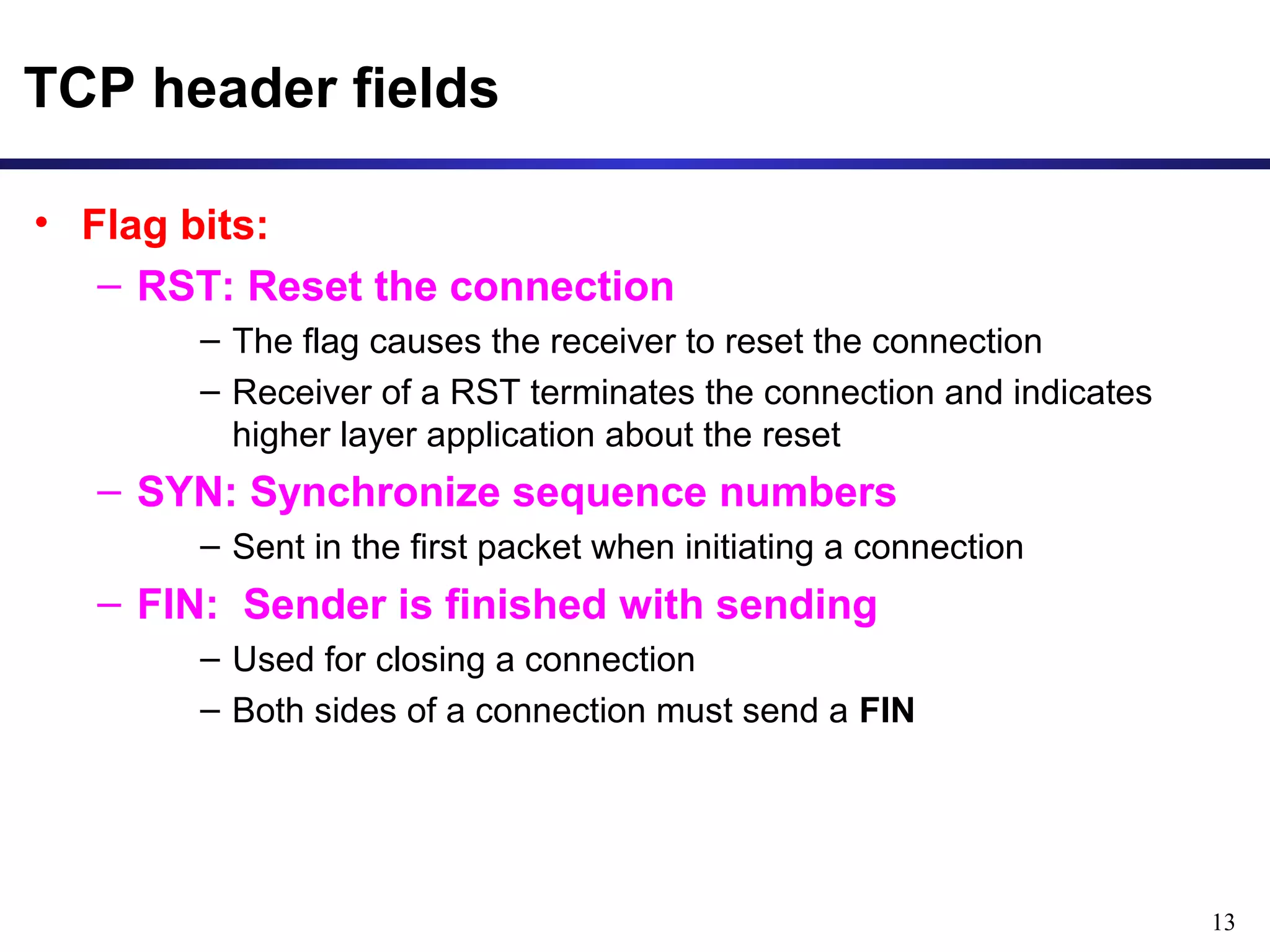 TCP header fields

• Flag bits:

– RST: Reset the connection

– The flag causes the receiver to reset the connection

– Receiver of a RST terminates the connection and indicates higher layer application about the reset

– SYN: Synchronize sequence numbers

– Sent in the first packet when initiating a connection

– FIN: Sender is finished with sending

– Used for closing a connection

– Both sides of a connection must send a FIN

13